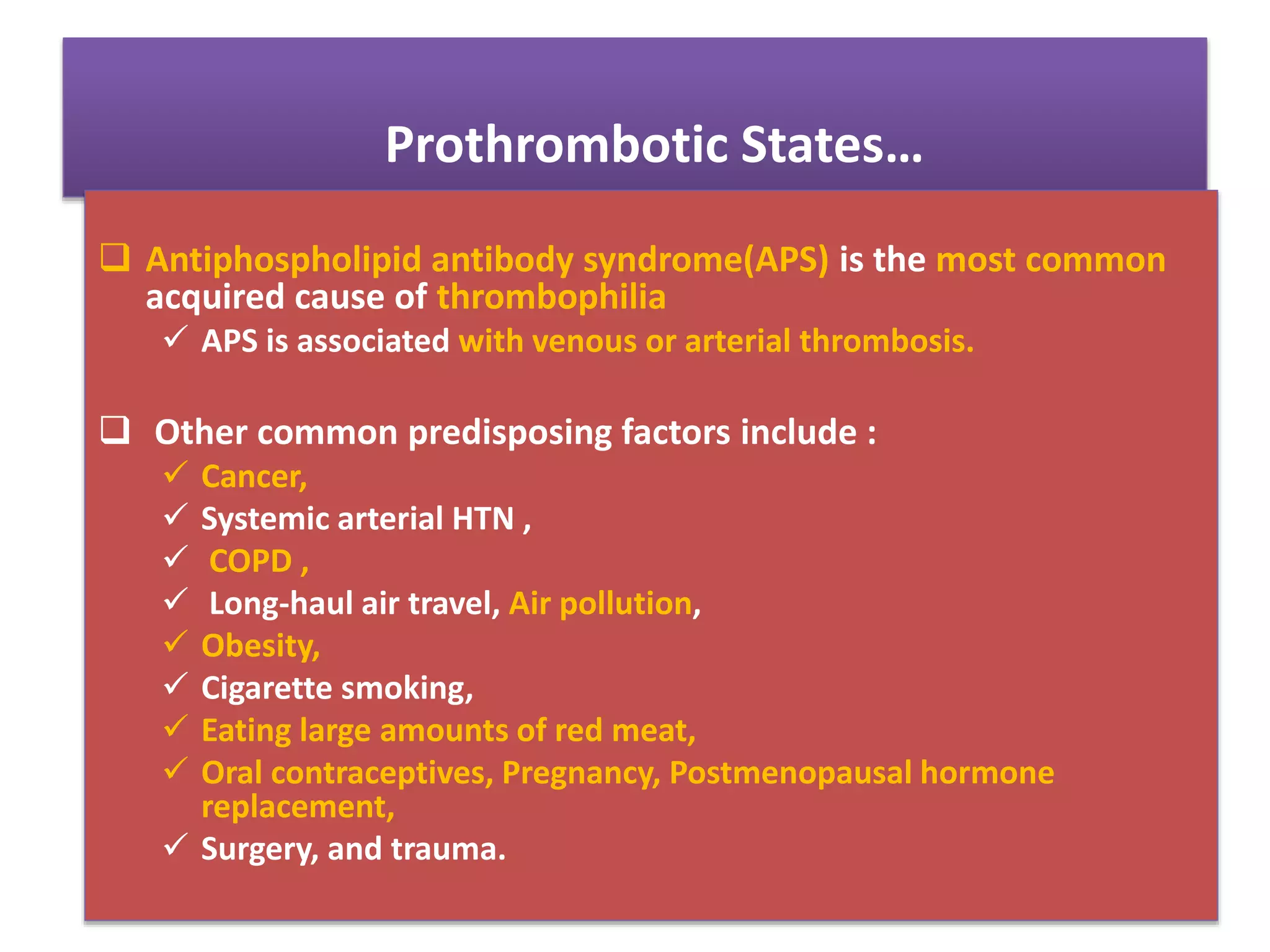 Prothrombotic States…

❑ Antiphospholipid antibody syndrome(APS) is the most common acquired cause of thrombophilia

✓ APS is associated with venous or arterial thrombosis.

❑ Other common predisposing factors include :

✓ Cancer,

✓ Systemic arterial HTN ,

✓ COPD ,

✓ Long-haul air travel, Air pollution,

✓ Obesity,

✓ Cigarette smoking,

✓ Eating large amounts of red meat,

✓ Oral contraceptives, Pregnancy, Postmenopausal hormone replacement,

✓ Surgery, and trauma.